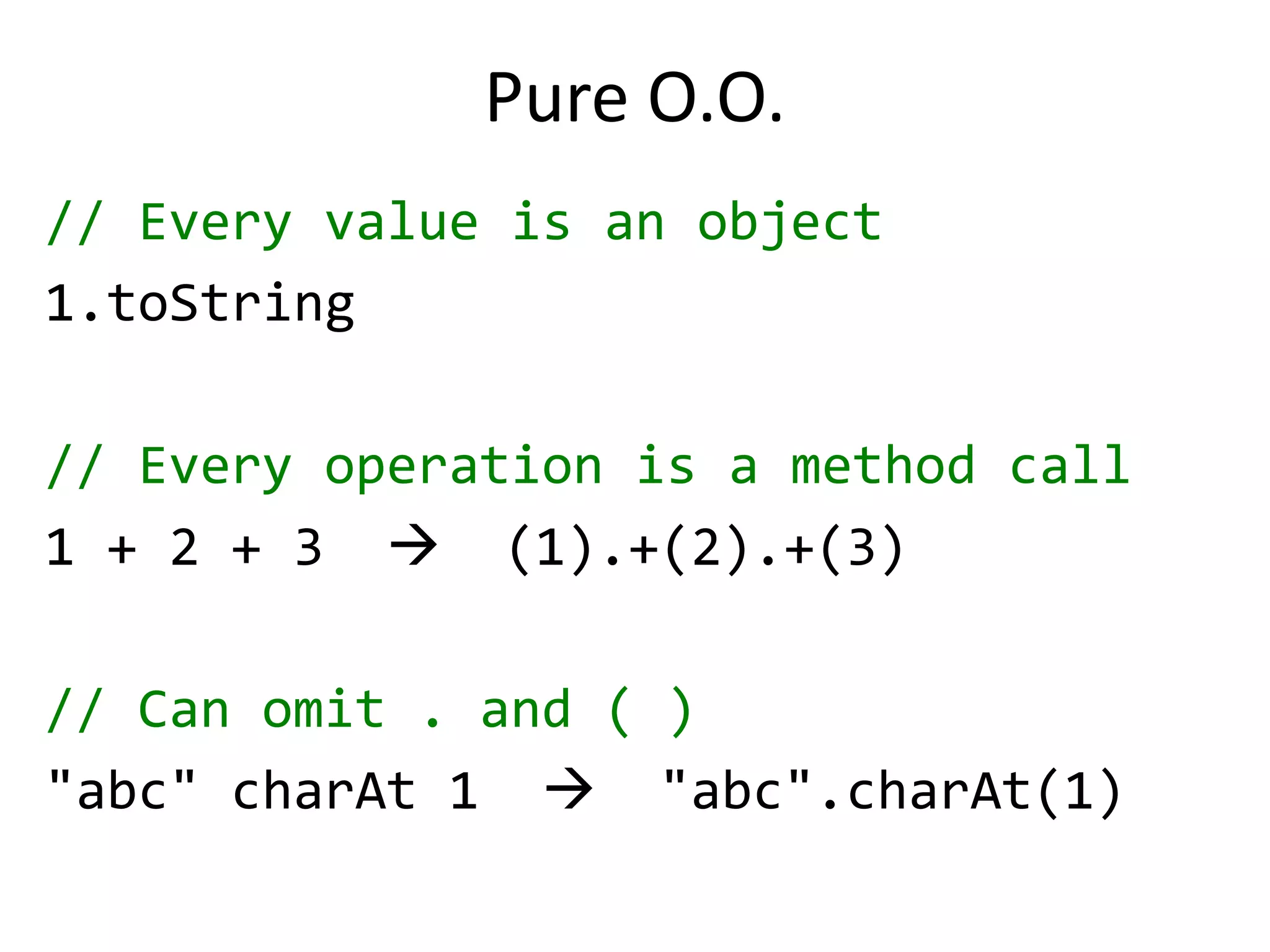 Pure O.O.

// Every value is an object
1.toString

// Every operation is a method call
1 + 2 + 3 → (1).+(2).+(3)

// Can omit . and ( )
"abc" charAt 1 → "abc".charAt(1)